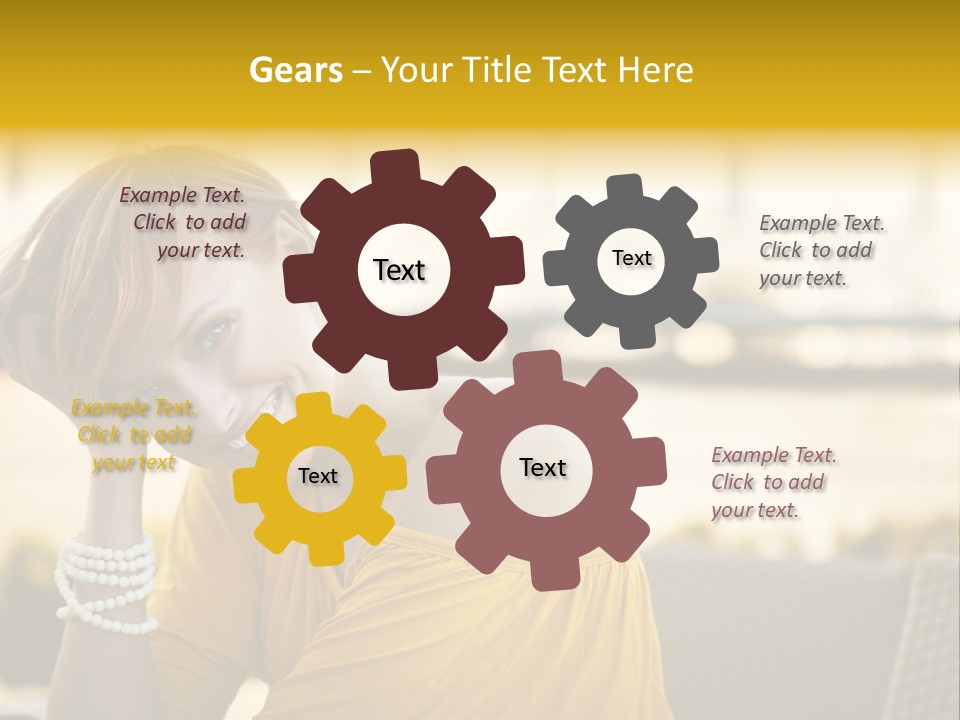 Gears – Your Title Text Here

Example Text. Click to add your text.

Text

Text

Example Text. Click to add your text.

Example Text. Click to add your text

Text

Text

Example Text. Click to add your text.